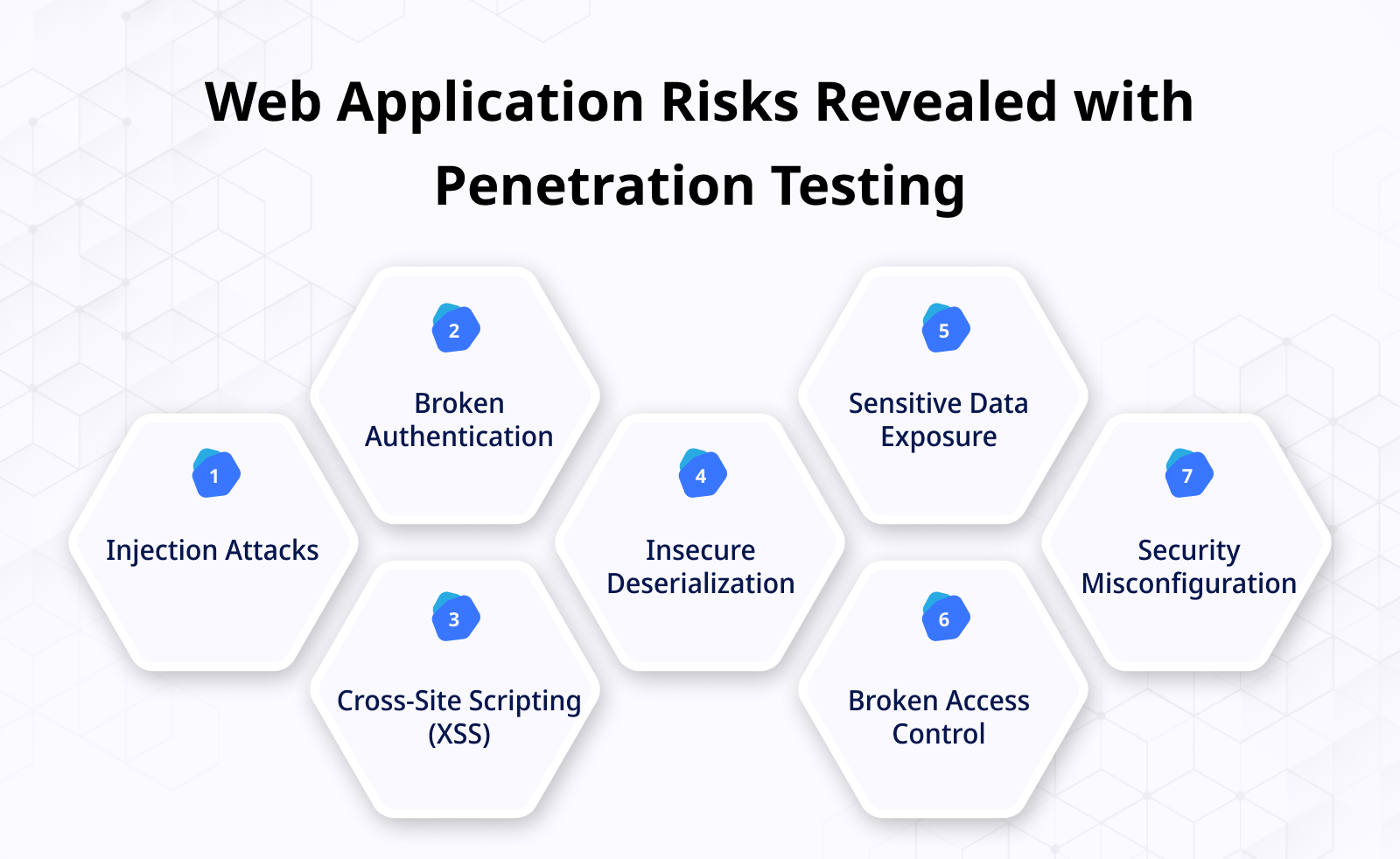 Web Application Risks Revealed with Penetration Testing

1
Injection Attacks

2
Broken Authentication

3
Cross-Site Scripting (XSS)

4
Insecure Deserialization

5
Sensitive Data Exposure

6
Broken Access Control

7
Security Misconfiguration